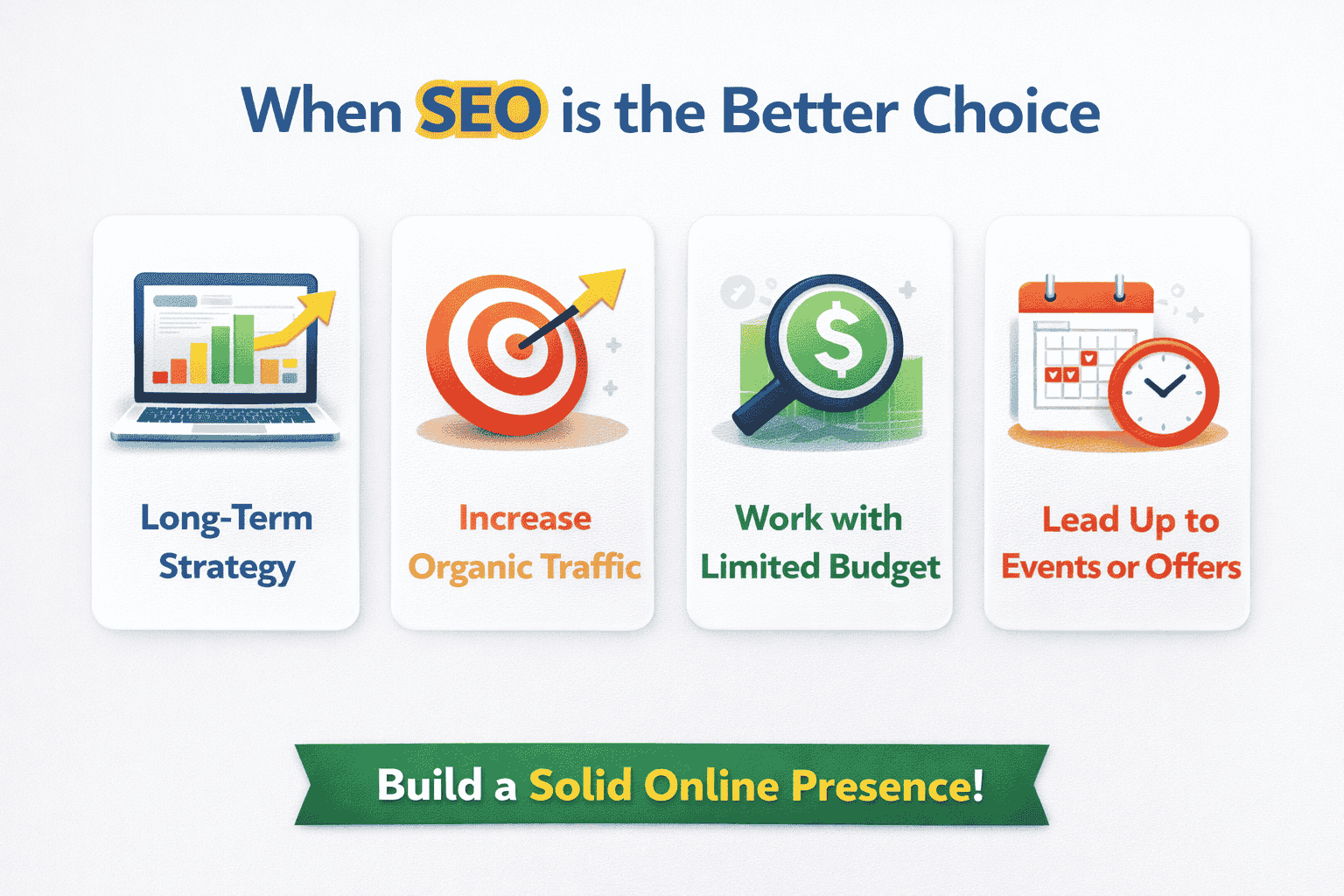 When SEO is the Better Choice

Long-Term Strategy

Increase Organic Traffic

Work with Limited Budget

Lead Up to Events or Offers

Build a Solid Online Presence!